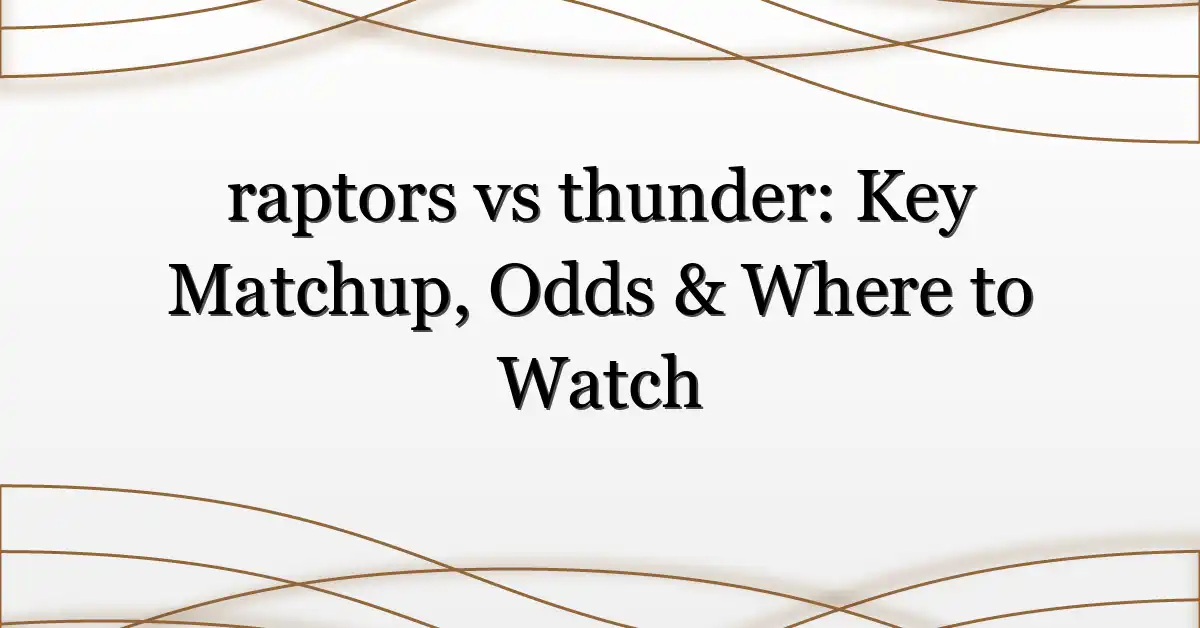 raptors vs thunder: Key Matchup, Odds & Where to Watch